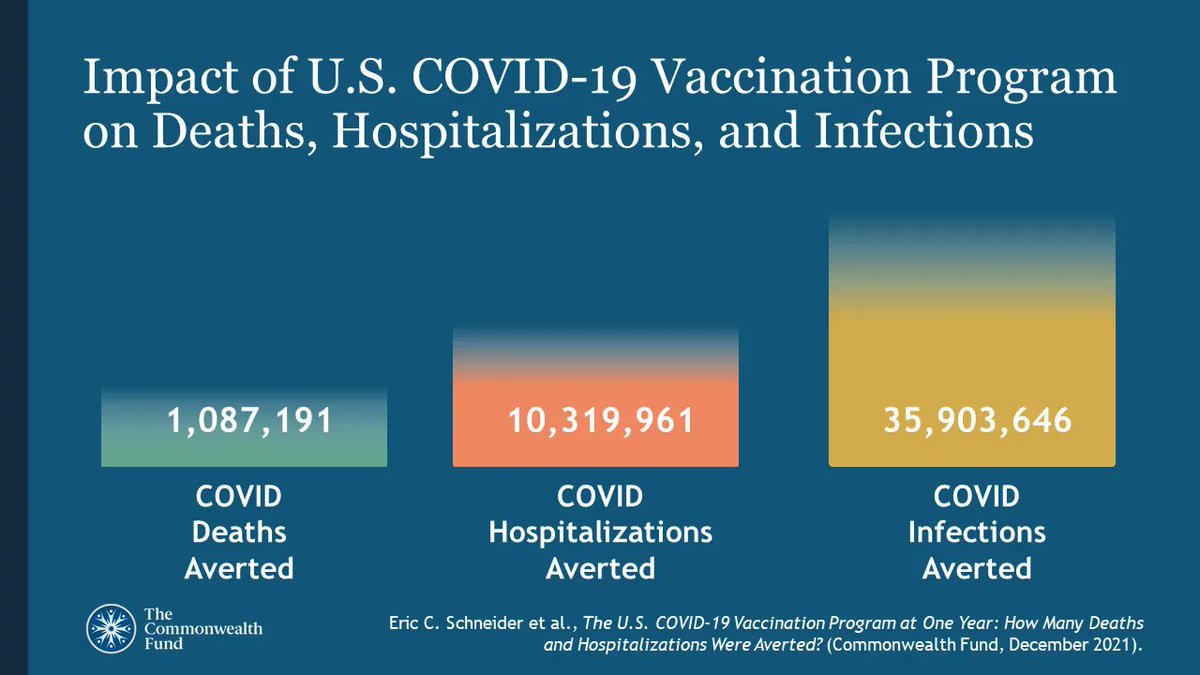 Impact of U.S. COVID-19 Vaccination Program on Deaths, Hospitalizations, and Infections

1,087,191

COVID Deaths Averted

10,319,961

COVID Hospitalizations Averted

35,903,646

COVID Infections Averted

The Commonwealth Fund

Eric C. Schneider et al., The U.S. COVID-19 Vaccination Program at One Year: How Many Deaths and Hospitalizations Were Averted? (Commonwealth Fund, December 2021).